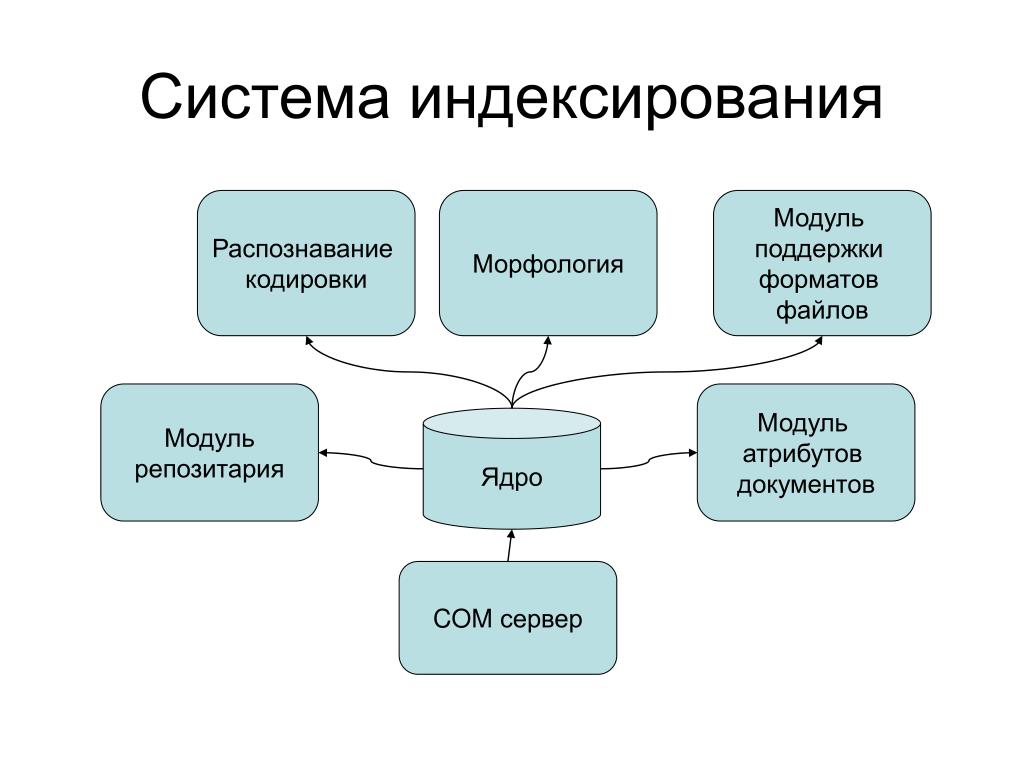 Система индексирования

Распознавание кодировки

Морфология

Модуль поддержки форматов файлов

Модуль репозитария

Ядро

Модуль атрибутов документов

COM сервер